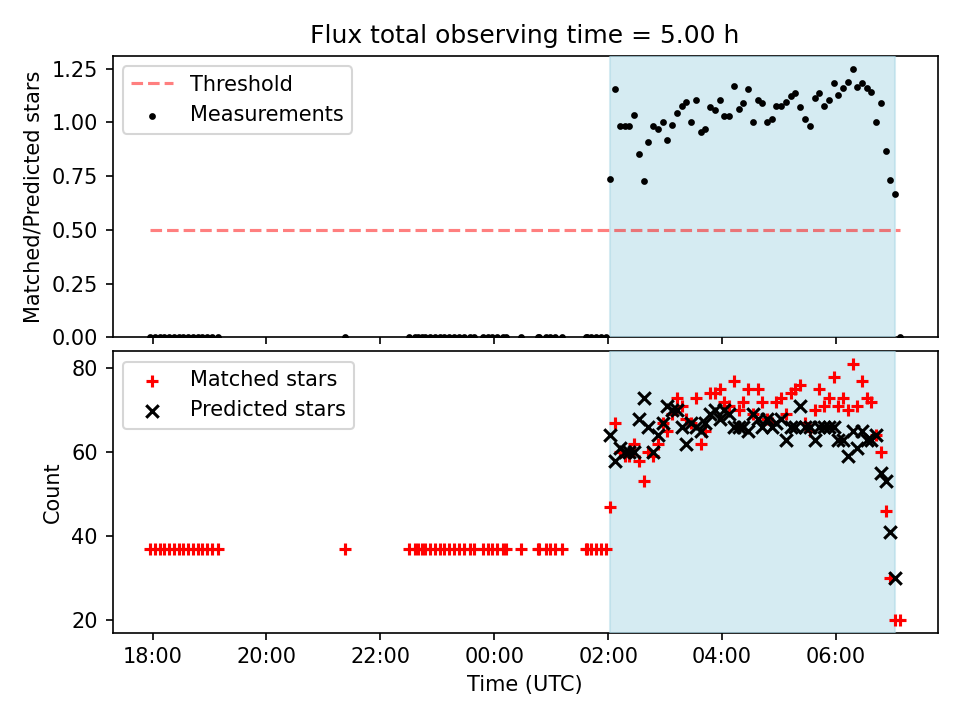 Flux total observing time = 5.00 h

Matched/Predicted stars

1.25
1.00
0.75
0.50
0.25
0.00

Threshold
Measurements

Count

80
60
40
20

Matched stars
Predicted stars

18:00
20:00
22:00
00:00
02:00
04:00
06:00

Time (UTC)